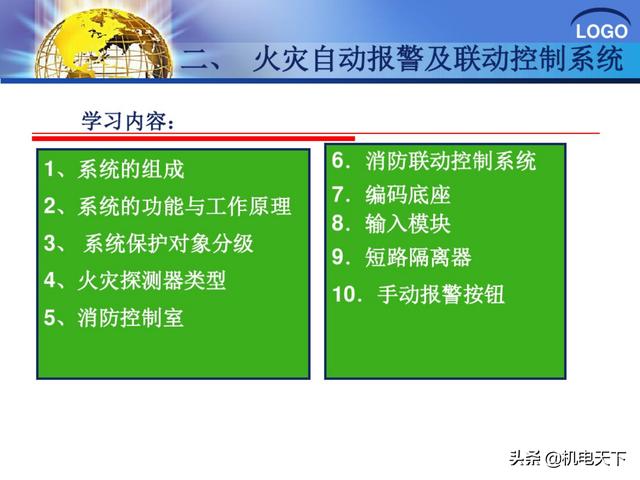 LOGO

二、 火灾自动报警及联动控制系统

学习内容：

1、系统的组成

2、系统的功能与工作原理

3、 系统保护对象分级

4、火灾探测器类型

5、消防控制室

6. 消防联动控制系统

7. 编码底座

8. 输入模块

9. 短路隔离器

10. 手动报警按钮

头条 @机电天下